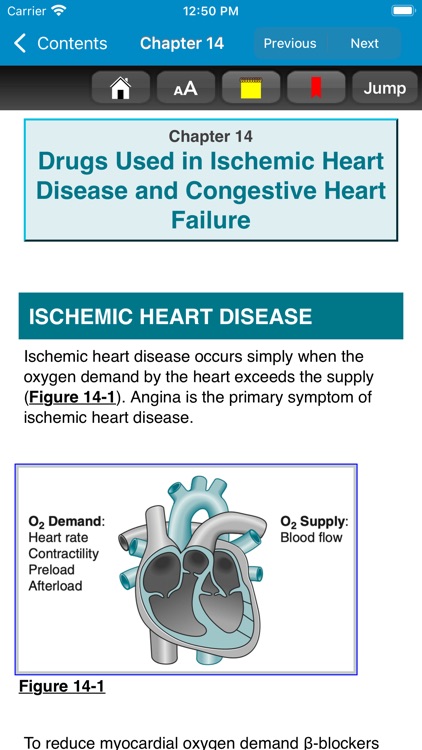 Carrier 12:50 PM

Contents Chapter 14 Previous Next

AA Jump

Chapter 14
Drugs Used in Ischemic Heart Disease and Congestive Heart Failure

ISCHEMIC HEART DISEASE

Ischemic heart disease occurs simply when the oxygen demand by the heart exceeds the supply (Figure 14-1). Angina is the primary symptom of ischemic heart disease.

$O_2$ Demand:
Heart rate
Contractility
Preload
Afterload

$O_2$ Supply:
Blood flow

Figure 14-1

To reduce myocardial oxygen demand β-blockers